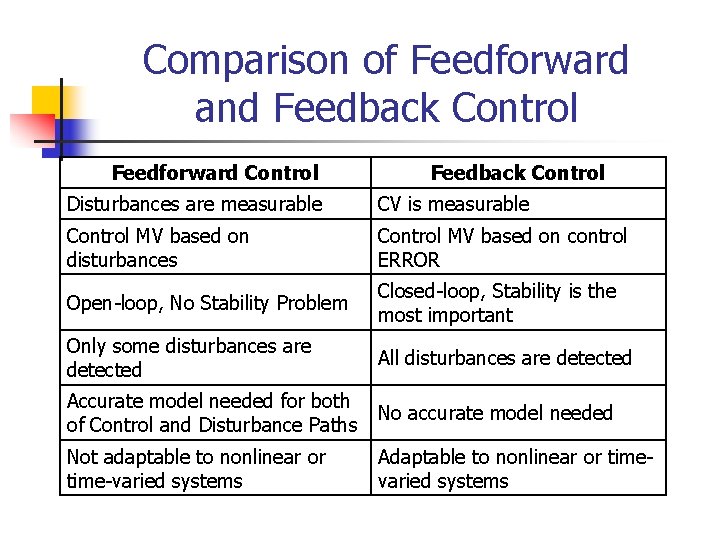 Comparison of Feedforward and Feedback Control

| Feedforward Control | Feedback Control |
|---|---|
| Disturbances are measurable | CV is measurable |
| Control MV based on disturbances | Control MV based on control ERROR |
| Open-loop, No Stability Problem | Closed-loop, Stability is the most important |
| Only some disturbances are detected | All disturbances are detected |
| Accurate model needed for both of Control and Disturbance Paths | No accurate model needed |
| Not adaptable to nonlinear or time-varied systems | Adaptable to nonlinear or time-varied systems |